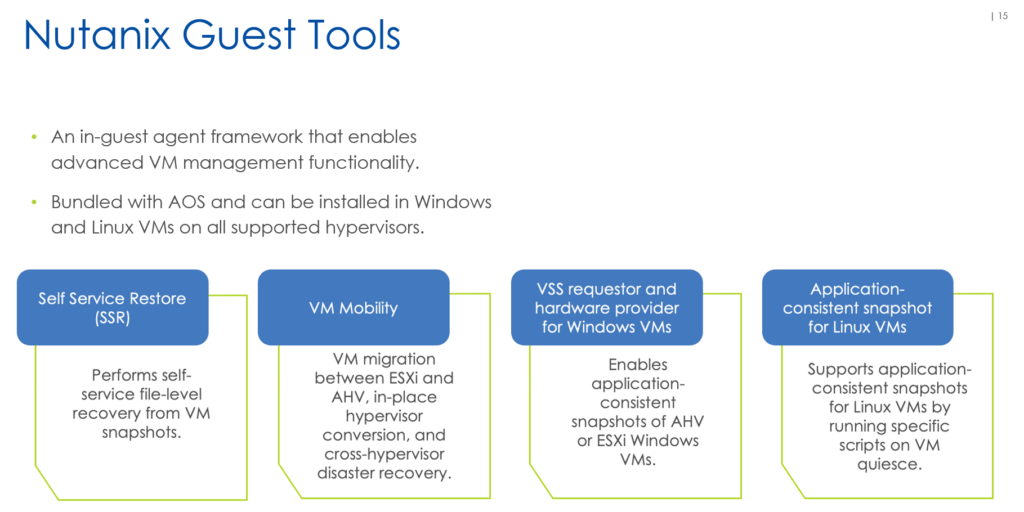 Nutanix Guest Tools

| 15

• An in-guest agent framework that enables advanced VM management functionality.

• Bundled with AOS and can be installed in Windows and Linux VMs on all supported hypervisors.

Self Service Restore (SSR)

Performs self-service file-level recovery from VM snapshots.

VM Mobility

VM migration between ESXi and AHV, in-place hypervisor conversion, and cross-hypervisor disaster recovery.

VSS requestor and hardware provider for Windows VMs

Enables application-consistent snapshots of AHV or ESXi Windows VMs.

Application-consistent snapshot for Linux VMs

Supports application-consistent snapshots for Linux VMs by running specific scripts on VM quiesce.